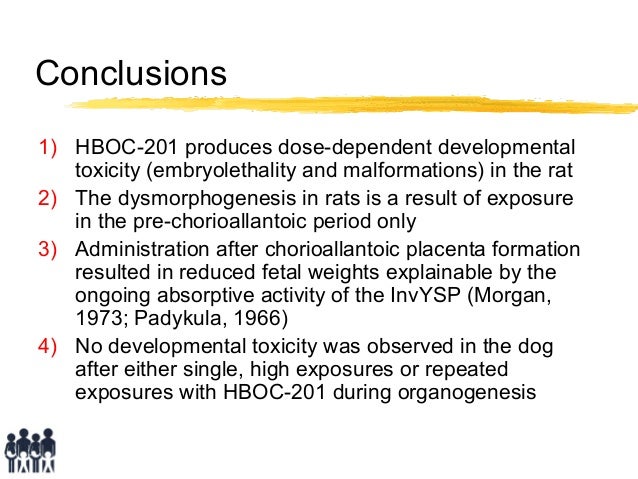 Conclusions

1) HBOC-201 produces dose-dependent developmental toxicity (embryolethality and malformations) in the rat
2) The dysmorphogenesis in rats is a result of exposure in the pre-chorioallantoic period only
3) Administration after chorioallantoic placenta formation resulted in reduced fetal weights explainable by the ongoing absorptive activity of the InvYSP (Morgan, 1973; Padykula, 1966)
4) No developmental toxicity was observed in the dog after either single, high exposures or repeated exposures with HBOC-201 during organogenesis